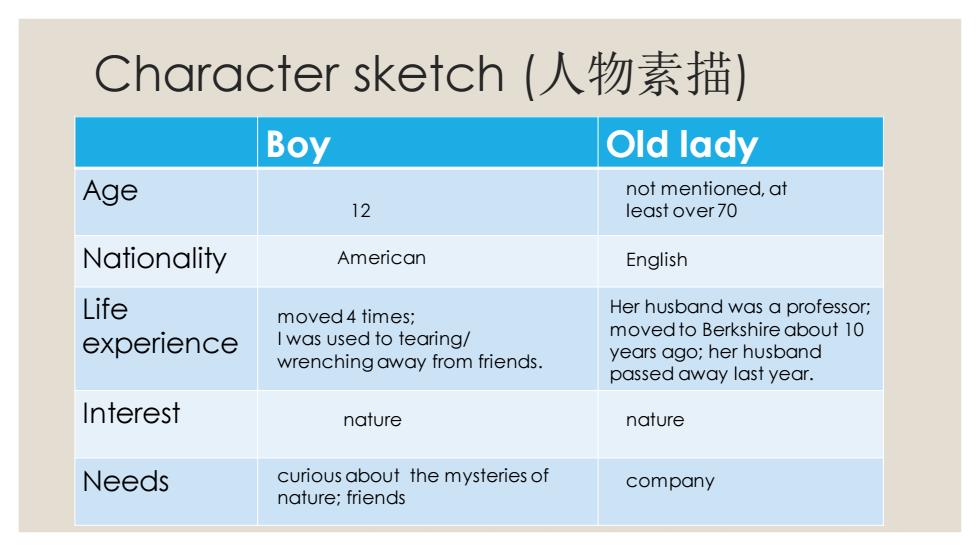 Character sketch (人物素描)

| | Boy | Old lady |
|---|---|---|
| Age | 12 | not mentioned, at least over 70 |
| Nationality | American | English |
| Life experience | moved 4 times; I was used to tearing/ wrenching away from friends. | Her husband was a professor; moved to Berkshire about 10 years ago; her husband passed away last year. |
| Interest | nature | nature |
| Needs | curious about the mysteries of nature; friends | company |